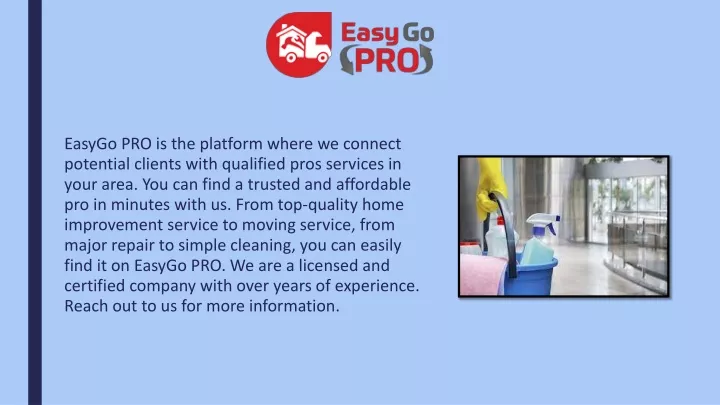 Easy Go PRO

EasyGo PRO is the platform where we connect potential clients with qualified pros services in your area. You can find a trusted and affordable pro in minutes with us. From top-quality home improvement service to moving service, from major repair to simple cleaning, you can easily find it on EasyGo PRO. We are a licensed and certified company with over years of experience. Reach out to us for more information.